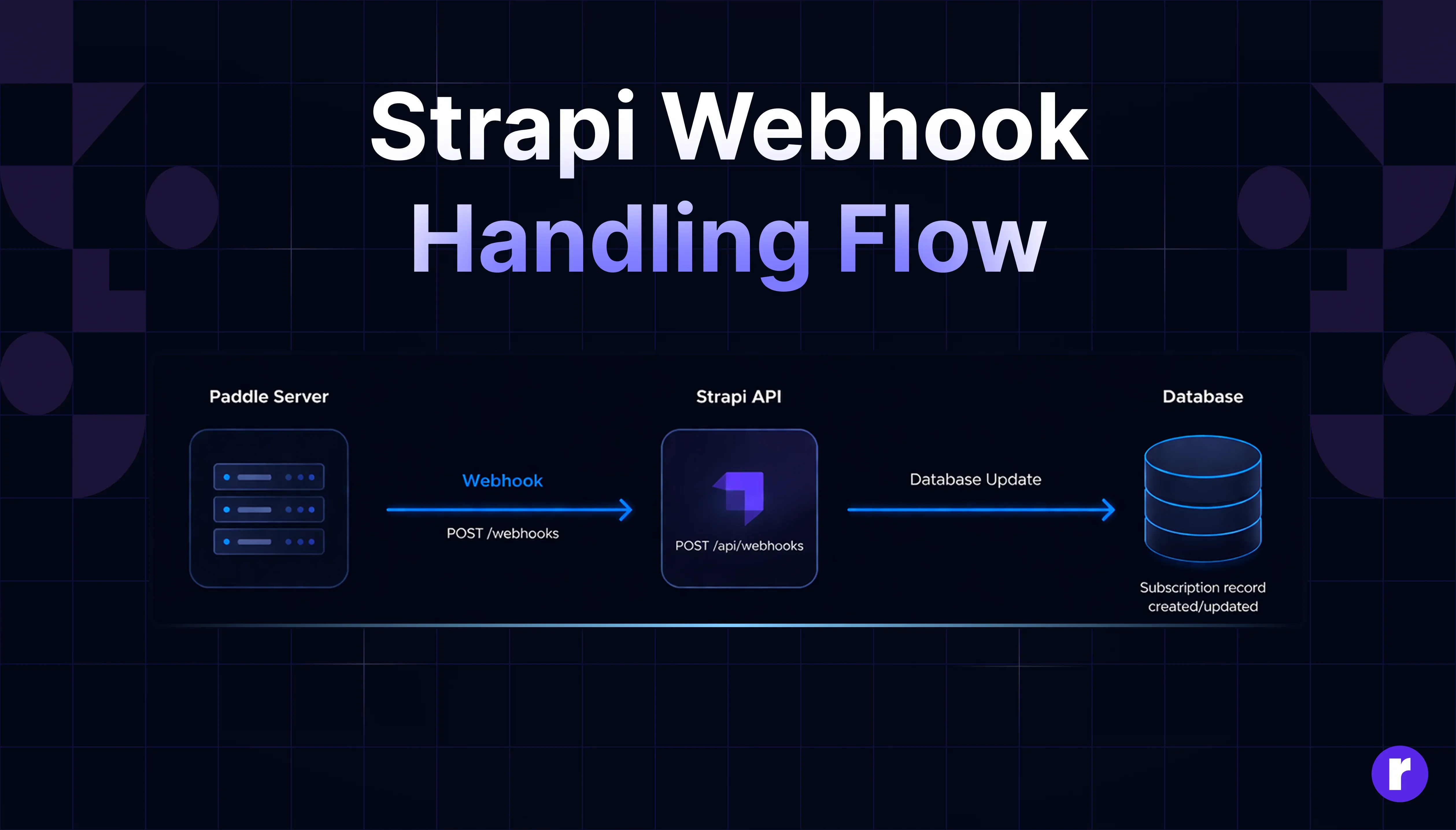 Strapi Webhook
Handling Flow

Paddle Server

Webhook

POST /webhooks

Strapi API

POST /api/webhooks

Database Update

Database

Subscription record created/updated

r